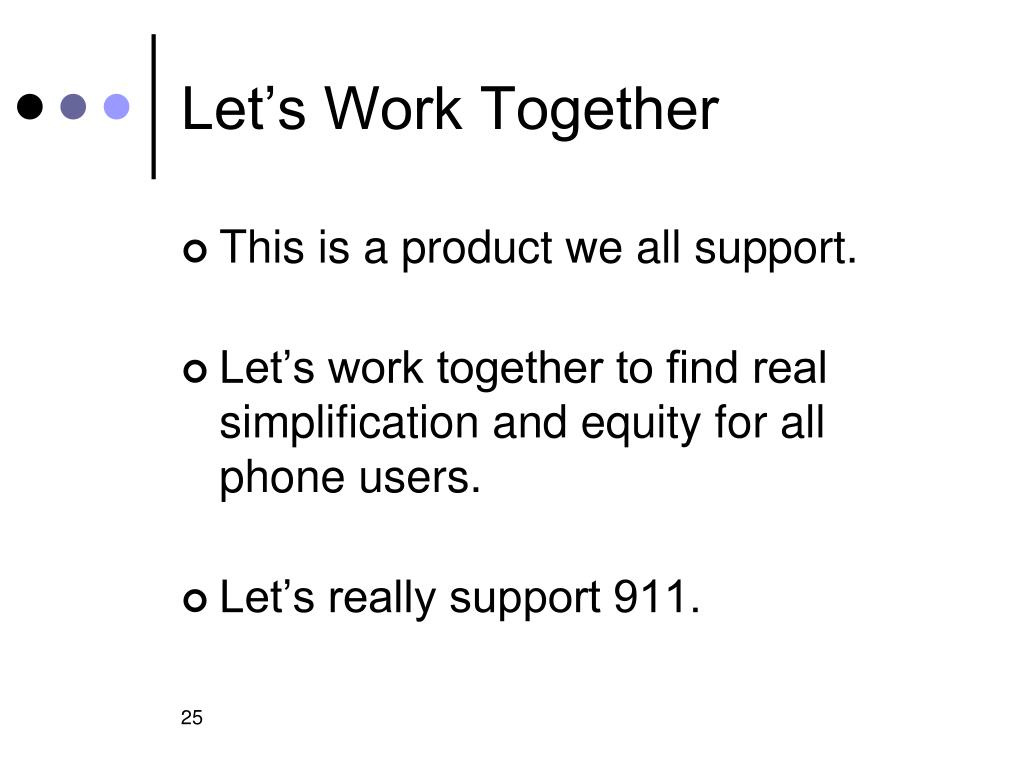 Let’s Work Together

This is a product we all support.

Let’s work together to find real simplification and equity for all phone users.

Let’s really support 911.

25